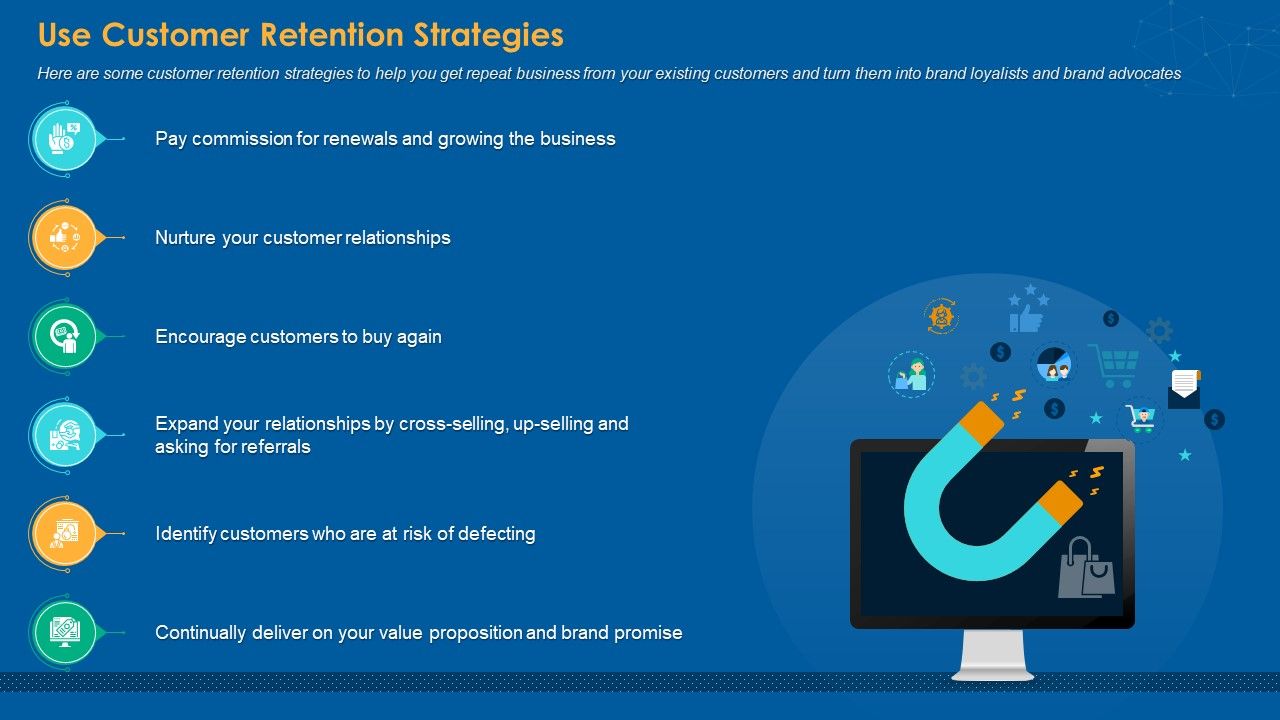 Use Customer Retention Strategies

Here are some customer retention strategies to help you get repeat business from your existing customers and turn them into brand loyalists and brand advocates

Pay commission for renewals and growing the business

Nurture your customer relationships

Encourage customers to buy again

Expand your relationships by cross-selling, up-selling and asking for referrals

Identify customers who are at risk of defecting

Continually deliver on your value proposition and brand promise